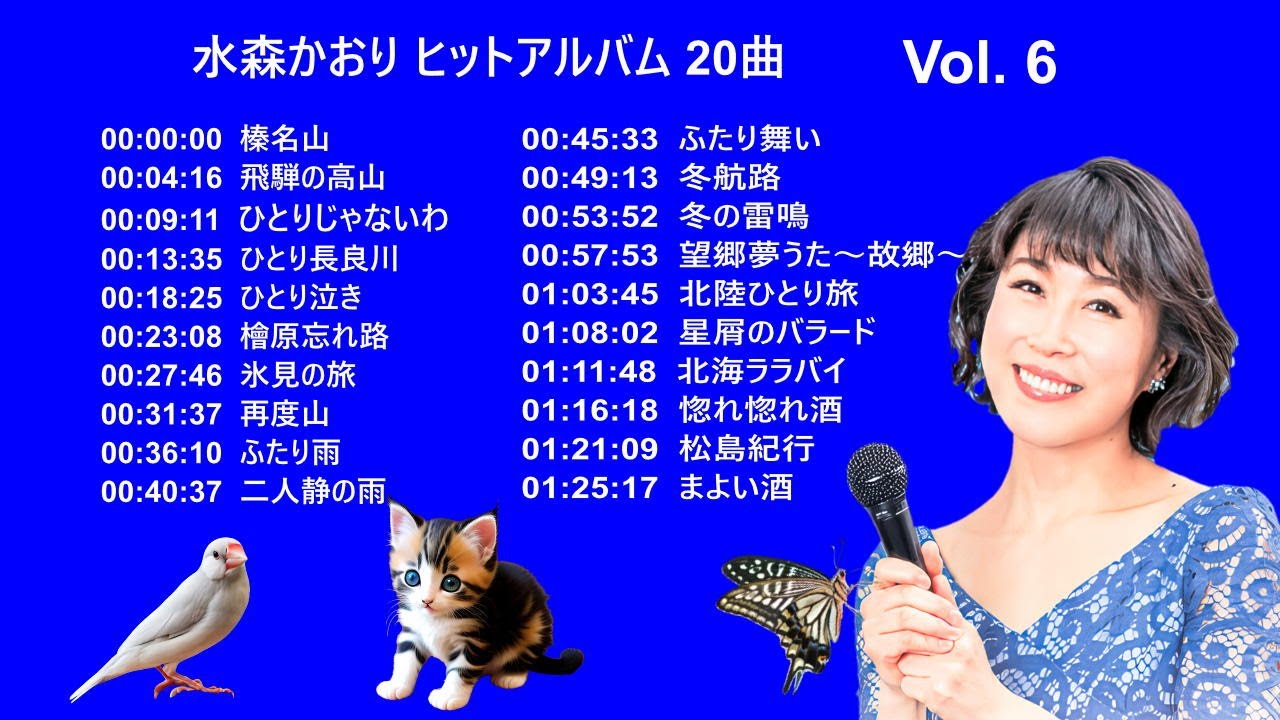 水森かおり ヒットアルバム 20曲 Vol. 6

00:00:00 榛名山
00:04:16 飛騨の高山
00:09:11 ひとりじゃないわ
00:13:35 ひとり長良川
00:18:25 ひとり泣き
00:23:08 檜原忘れ路
00:27:46 氷見の旅
00:31:37 再度山
00:36:10 ふたり雨
00:40:37 二人静の雨

00:45:33 ふたり舞い
00:49:13 冬航路
00:53:52 冬の雷鳴
00:57:53 望郷夢うた～故郷～
01:03:45 北陸ひとり旅
01:08:02 星屑のバラード
01:11:48 北海ララバイ
01:16:18 惚れ惚れ酒
01:21:09 松島紀行
01:25:17 まよい酒